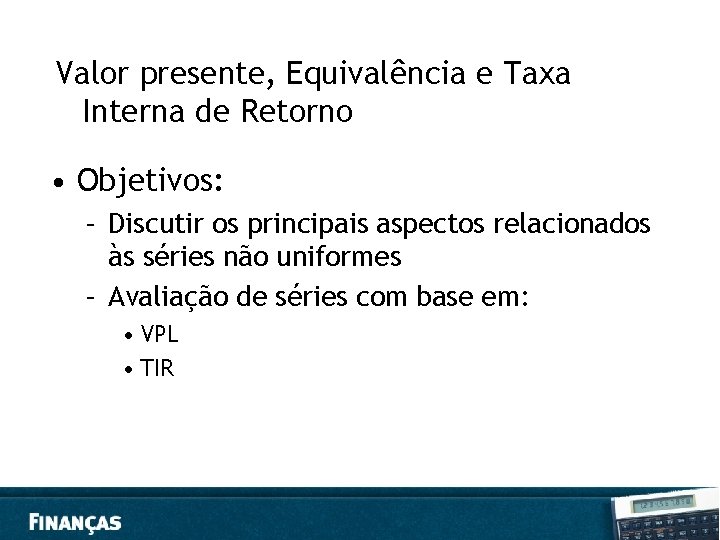 Valor presente, Equivalência e Taxa Interna de Retorno

• Objetivos:
– Discutir os principais aspectos relacionados às séries não uniformes
– Avaliação de séries com base em:
• VPL
• TIR

FINANÇAS